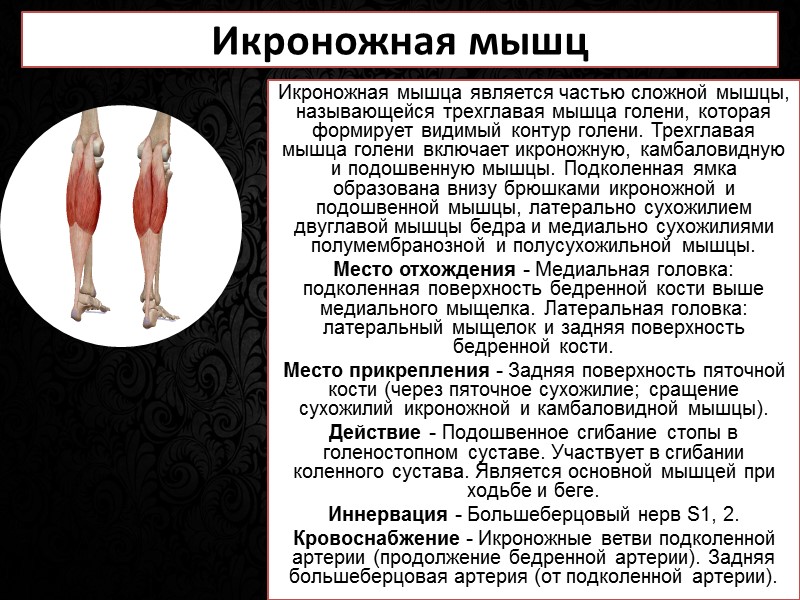 Икроножная мышц

Икроножная мышца является частью сложной мышцы, называющейся трехглавая мышца голени, которая формирует видимый контур голени. Трехглавая мышца голени включает икроножную, камбаловидную и подошвенную мышцы. Подколенная ямка образована внизу брюшками икроножной и подошвенной мышцы, латерально сухожилием двуглавой мышцы бедра и медиально сухожилиями полумембранозной и полусухожильной мышцы.

Место отхождения - Медиальная головка: подколенная поверхность бедренной кости выше медиального мыщелка. Латеральная головка: латеральный мыщелок и задняя поверхность бедренной кости.

Место прикрепления - Задняя поверхность пяточной кости (через пяточное сухожилие; сращение сухожилий икроножной и камбаловидной мышцы).

Действие - Подошвенное сгибание стопы в голеностопном суставе. Участвует в сгибании коленного сустава. Является основной мышцей при ходьбе и беге.

Иннервация - Большеберцовый нерв S1, 2.

Кровоснабжение - Икроножные ветви подколенной артерии (продолжение бедренной артерии). Задняя большеберцовая артерия (от подколенной артерии).